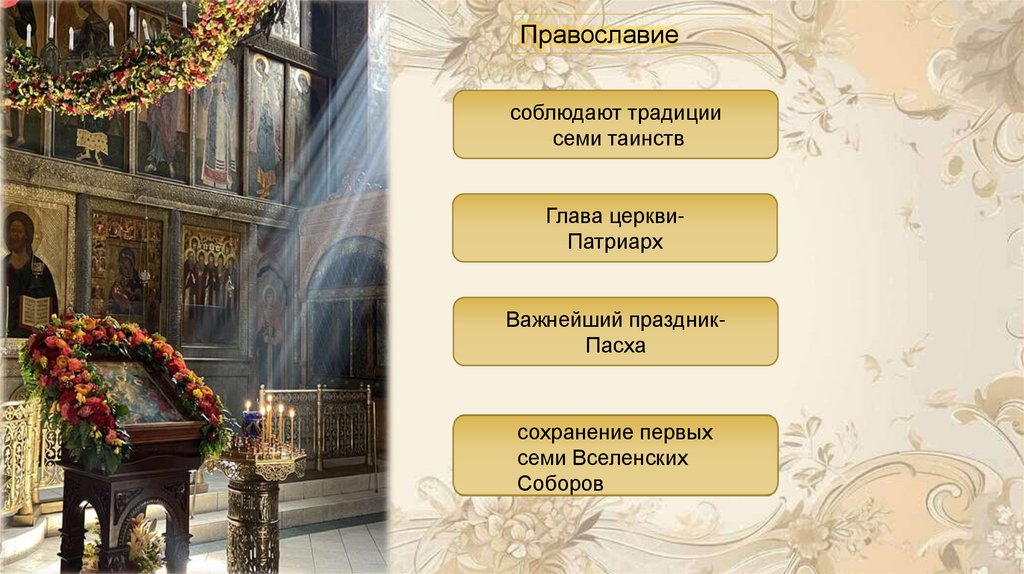 Православие

соблюдают традиции семи таинств

Глава церкви- Патриарх

Важнейший праздник- Пасха

сохранение первых семи Вселенских Соборов